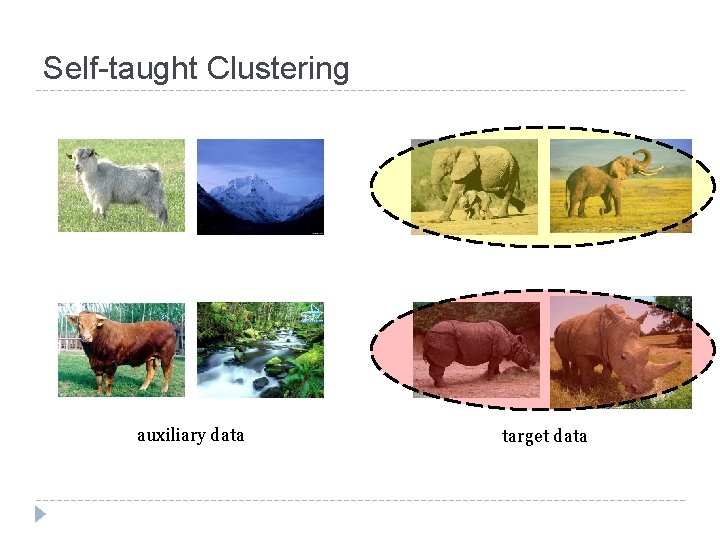 Self-taught Clustering

auxiliary data

target data